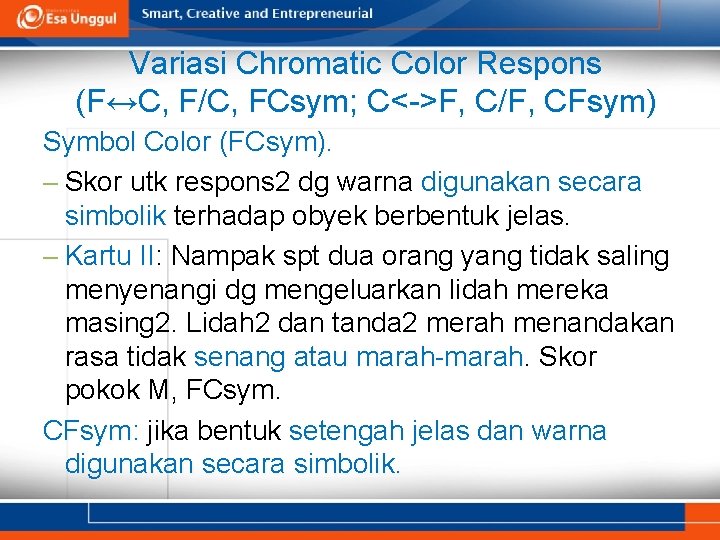 Esa Unggul

Smart, Creative and Entrepreneurial

Variasi Chromatic Color Respons (F↔C, F/C, FCsym; C<->F, C/F, CFsym)

Symbol Color (FCsym).

– Skor utk respons2 dg warna digunakan secara simbolik terhadap obyek berbentuk jelas.

– Kartu II: Nampak spt dua orang yang tidak saling menyenangi dg mengeluarkan lidah mereka masing2. Lidah2 dan tanda2 merah menandakan rasa tidak senang atau marah-marah. Skor pokok M, FCsym.

CFsym: jika bentuk setengah jelas dan warna digunakan secara simbolik.